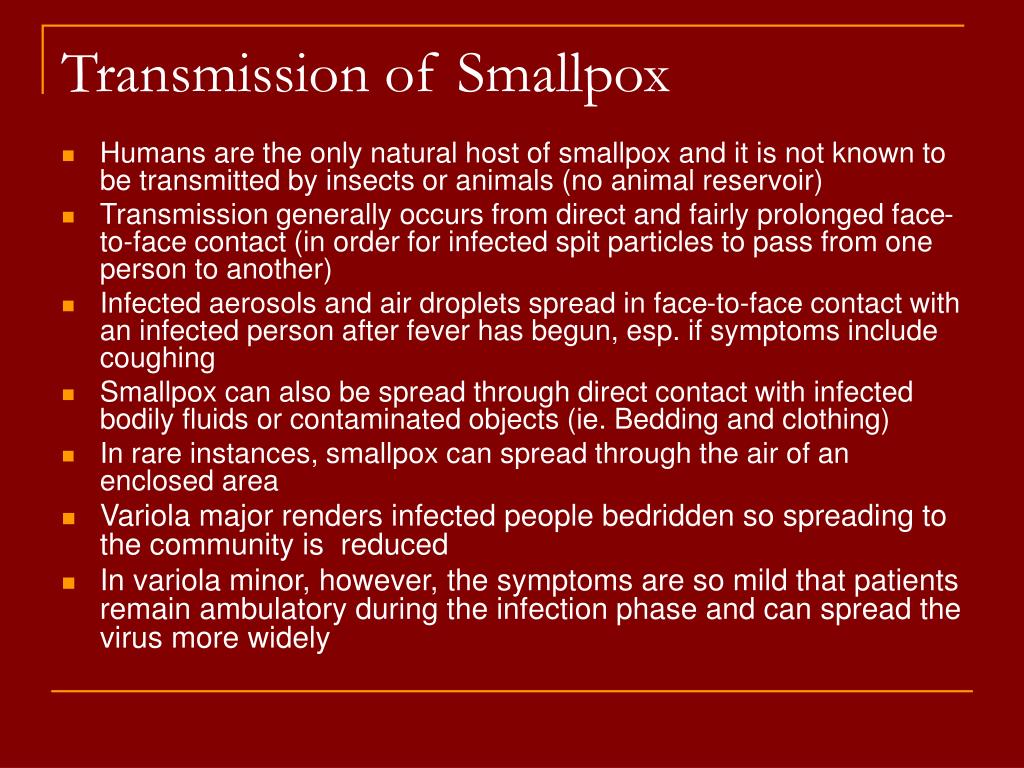 Transmission of Smallpox

- Humans are the only natural host of smallpox and it is not known to be transmitted by insects or animals (no animal reservoir)
- Transmission generally occurs from direct and fairly prolonged face-to-face contact (in order for infected spit particles to pass from one person to another)
- Infected aerosols and air droplets spread in face-to-face contact with an infected person after fever has begun, esp. if symptoms include coughing
- Smallpox can also be spread through direct contact with infected bodily fluids or contaminated objects (ie. Bedding and clothing)
- In rare instances, smallpox can spread through the air of an enclosed area
- Variola major renders infected people bedridden so spreading to the community is reduced
- In variola minor, however, the symptoms are so mild that patients remain ambulatory during the infection phase and can spread the virus more widely